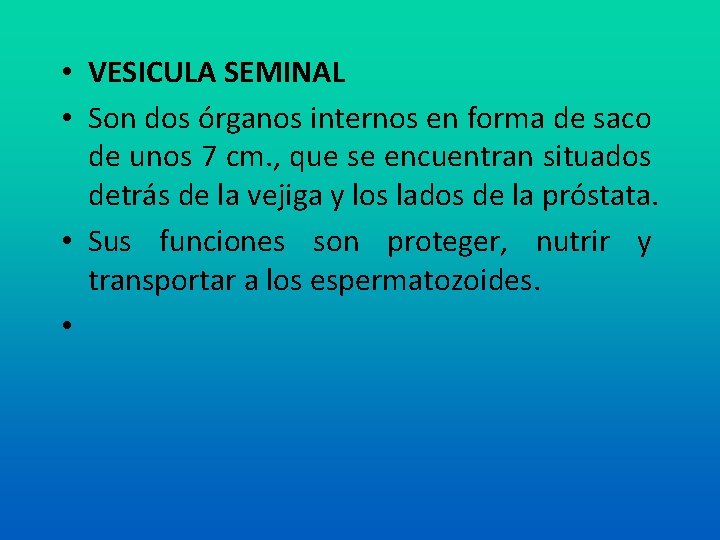 • VESICULA SEMINAL
• Son dos órganos internos en forma de saco de unos 7 cm., que se encuentran situados detrás de la vejiga y los lados de la próstata.
• Sus funciones son proteger, nutrir y transportar a los espermatozoides.
•